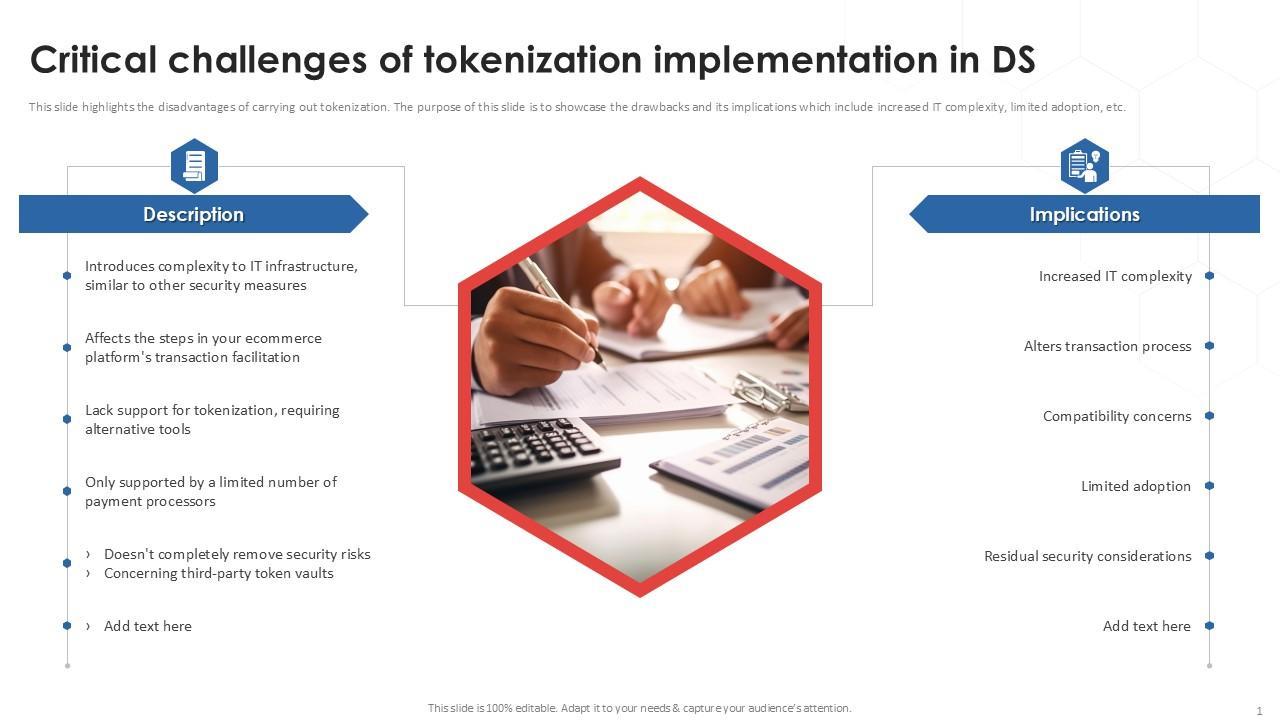 Critical challenges of tokenization implementation in DS

This slide highlights the disadvantages of carrying out tokenization. The purpose of this slide is to showcase the drawbacks and its implications which include increased IT complexity, limited adoption, etc.

Description

Introduces complexity to IT infrastructure, similar to other security measures

Affects the steps in your ecommerce platform's transaction facilitation

Lack support for tokenization, requiring alternative tools

Only supported by a limited number of payment processors

› Doesn't completely remove security risks
› Concerning third-party token vaults

› Add text here

Implications

Increased IT complexity

Alters transaction process

Compatibility concerns

Limited adoption

Residual security considerations

Add text here

This slide is 100% editable. Adapt it to your needs & capture your audience's attention.

1